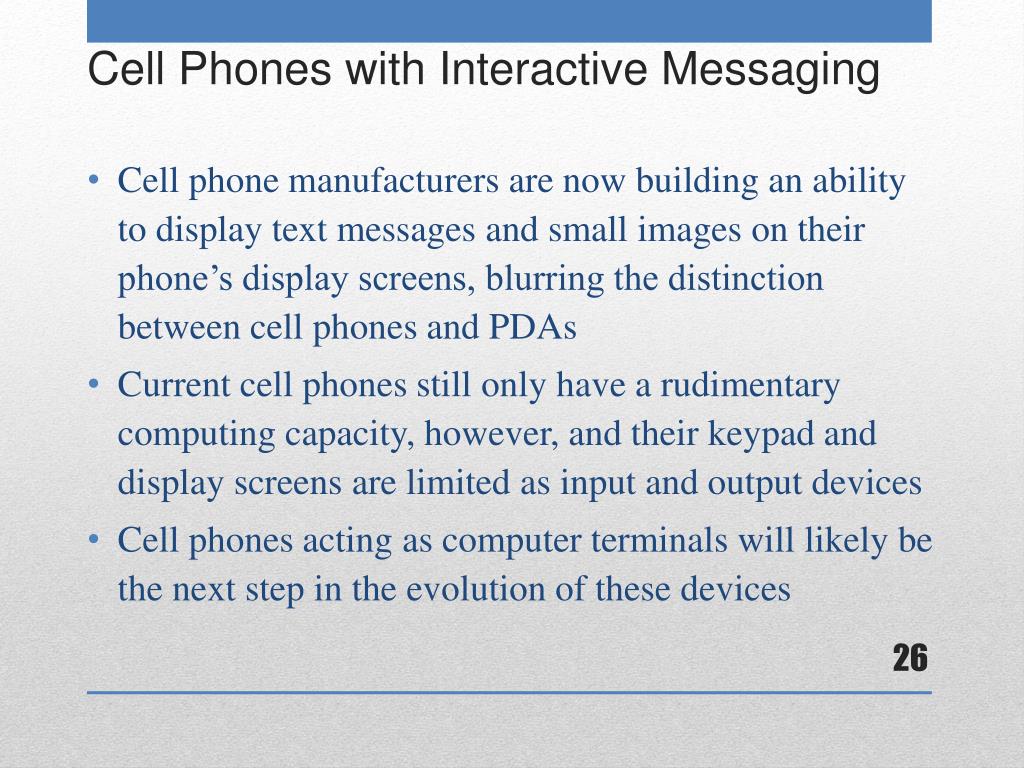 Cell Phones with Interactive Messaging

• Cell phone manufacturers are now building an ability to display text messages and small images on their phone’s display screens, blurring the distinction between cell phones and PDAs

• Current cell phones still only have a rudimentary computing capacity, however, and their keypad and display screens are limited as input and output devices

• Cell phones acting as computer terminals will likely be the next step in the evolution of these devices

26